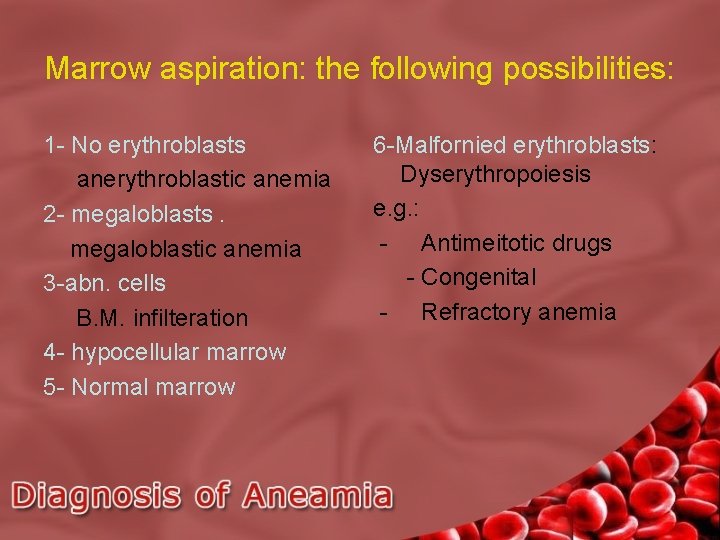 Marrow aspiration: the following possibilities:

1- No erythroblasts
anerythroblastic anemia
2- megaloblasts .
megaloblastic anemia
3-abn. cells
B.M. infilteration
4- hypocellular marrow
5- Normal marrow

6-Malfornied erythroblasts:
Dyserythropoiesis
e.g.:
- Antimeitotic drugs
- Congenital
- Refractory anemia

Diagnosis of Aneamia